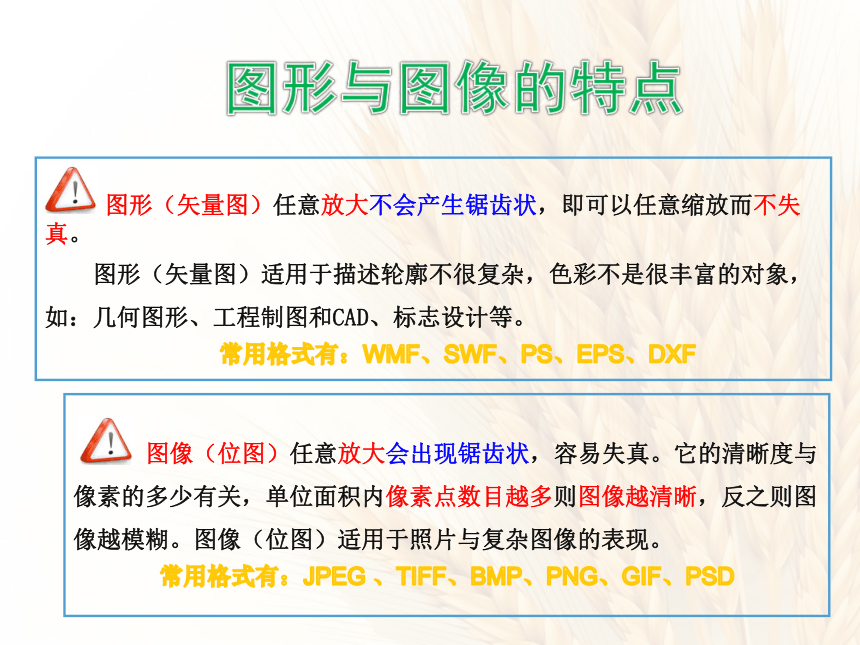 图形与图像的特点

图形（矢量图）任意放大不会产生锯齿状，即可以任意缩放而不失真。

图形（矢量图）适用于描述轮廓不很复杂，色彩不是很丰富的对象，如：几何图形、工程制图和CAD、标志设计等。

常用格式有：WMF、SWF、PS、EPS、DXF

图像（位图）任意放大会出现锯齿状，容易失真。它的清晰度与像素的多少有关，单位面积内像素点数目越多则图像越清晰，反之则图像越模糊。图像（位图）适用于照片与复杂图像的表现。

常用格式有：JPEG 、TIFF、BMP、PNG、GIF、PSD